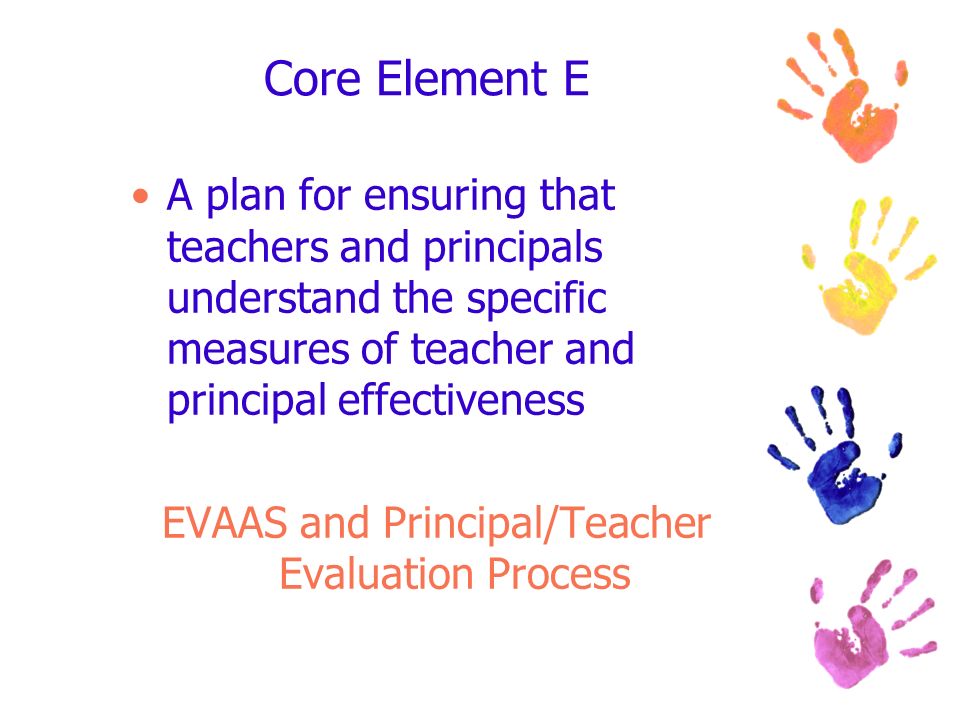 Core Element E

• A plan for ensuring that teachers and principals understand the specific measures of teacher and principal effectiveness

EVAAS and Principal/Teacher Evaluation Process